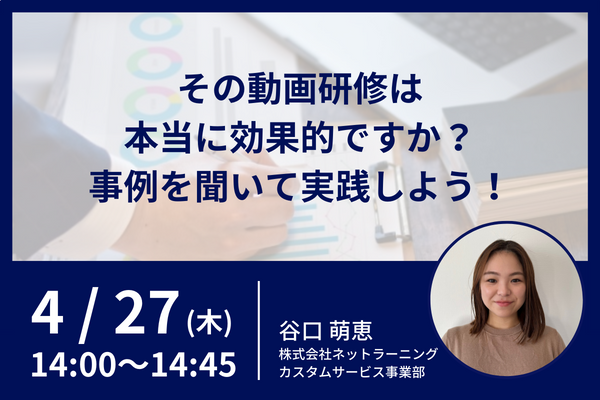 その動画研修は
本当に効果的ですか？
事例を聞いて実践しよう！

4 / 27(木)
14:00〜14:45

谷口 萌恵
株式会社ネットラーニング
カスタムサービス事業部